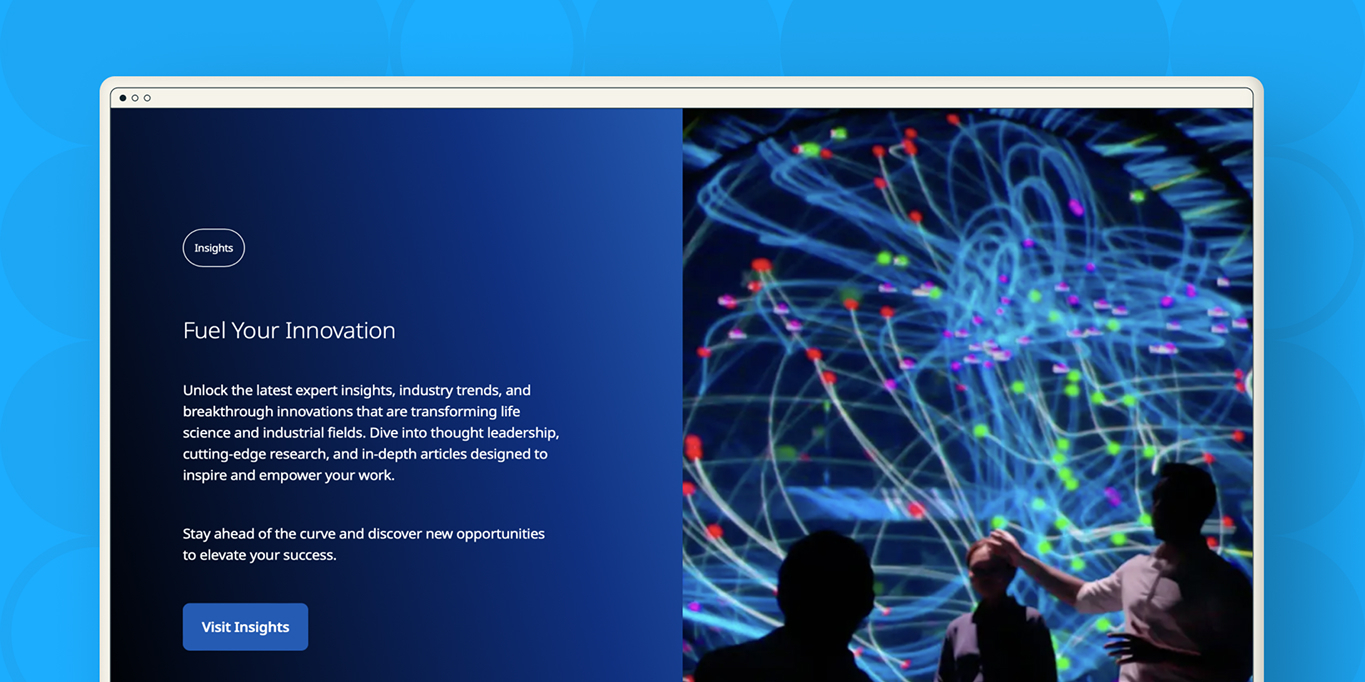 Insights

Fuel Your Innovation

Unlock the latest expert insights, industry trends, and breakthrough innovations that are transforming life science and industrial fields. Dive into thought leadership, cutting-edge research, and in-depth articles designed to inspire and empower your work.

Stay ahead of the curve and discover new opportunities to elevate your success.

Visit Insights